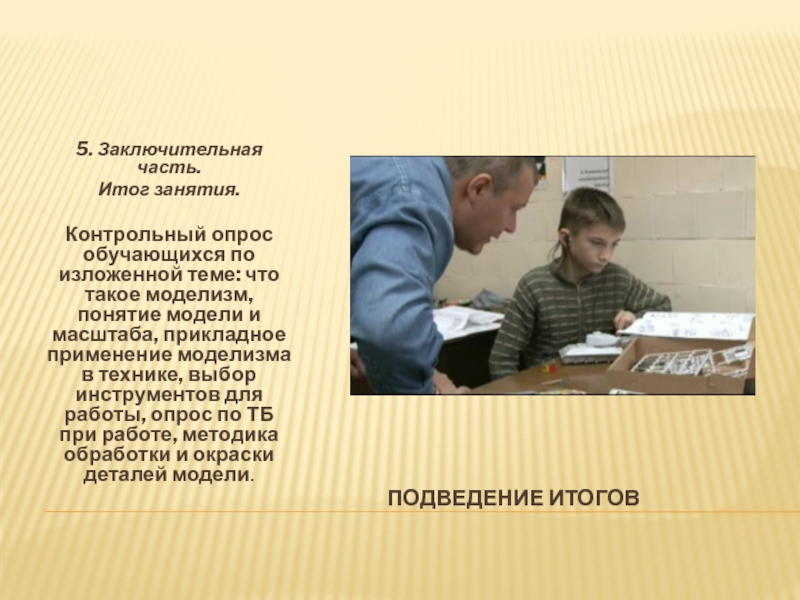 5. Заключительная часть.
Итог занятия.

Контрольный опрос обучающихся по изложенной теме: что такое моделизм, понятие модели и масштаба, прикладное применение моделизма в технике, выбор инструментов для работы, опрос по ТБ при работе, методика обработки и окраски деталей модели.

ПОДВЕДЕНИЕ ИТОГОВ